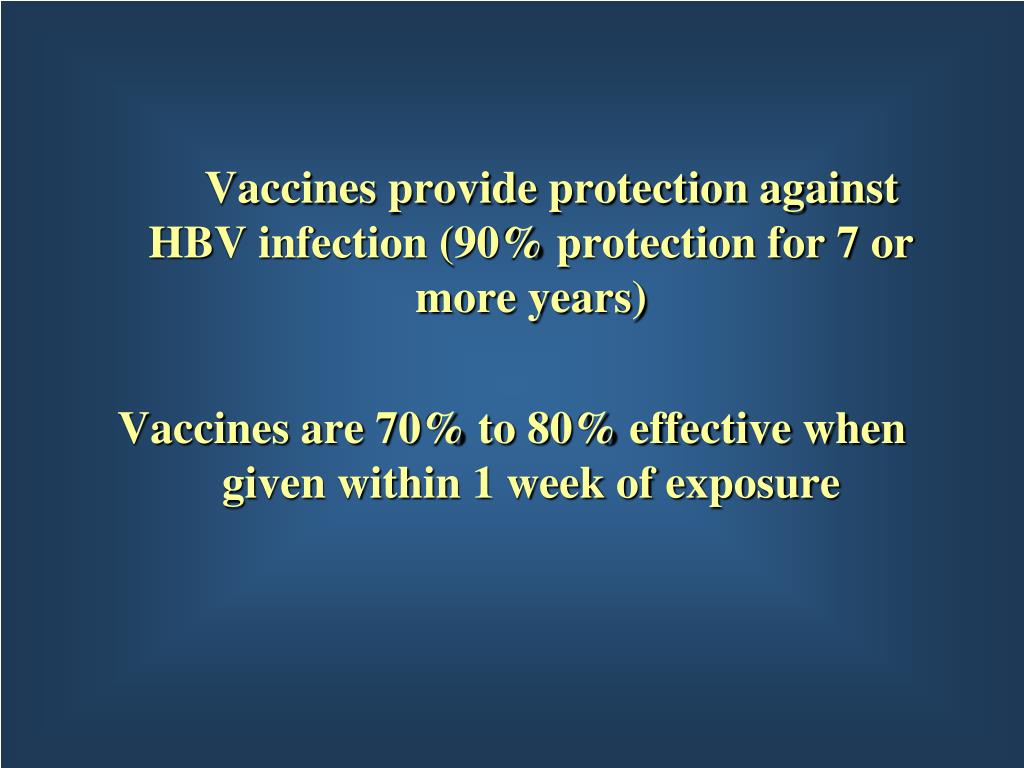 Vaccines provide protection against HBV infection (90% protection for 7 or more years)

Vaccines are 70% to 80% effective when given within 1 week of exposure